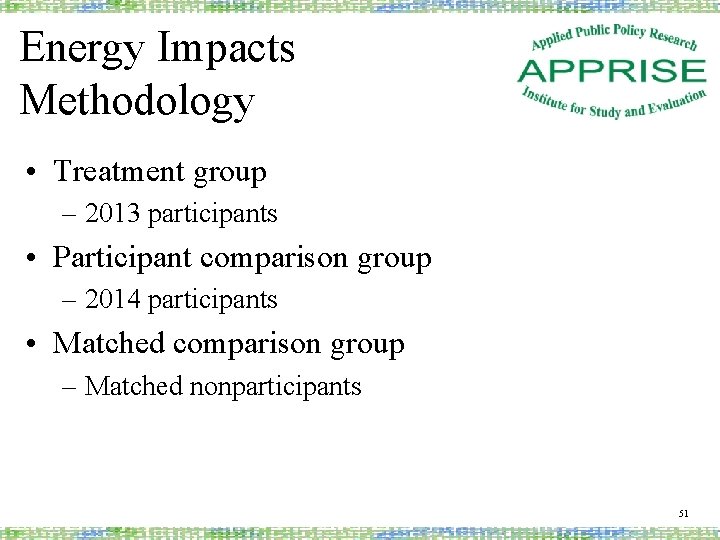 Energy Impacts Methodology

Applied Public Policy Research
APPRISE
Institute for Study and Evaluation

• Treatment group
– 2013 participants
• Participant comparison group
– 2014 participants
• Matched comparison group
– Matched nonparticipants

51